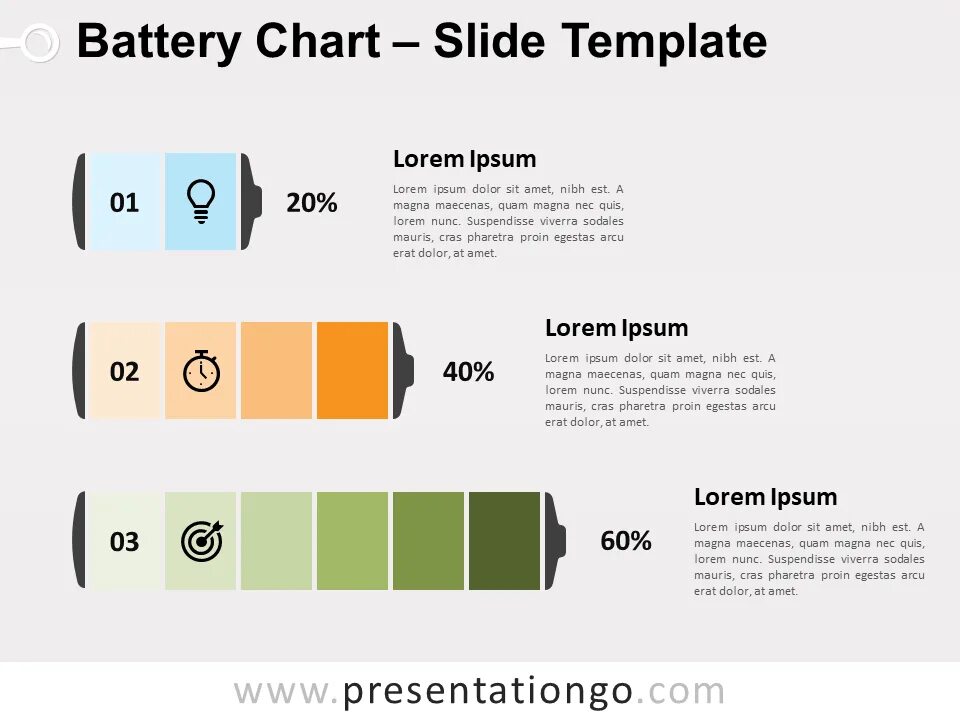 Battery Chart – Slide Template

01

20%

Lorem Ipsum

Lorem ipsum dolor sit amet, nibh est. A magna maecenas, quam magna nec quis, lorem nunc. Suspendisse viverra sodales mauris, cras pharetra proin egestas arcu erat dolor, at amet.

02

40%

Lorem Ipsum

Lorem ipsum dolor sit amet, nibh est. A magna maecenas, quam magna nec quis, lorem nunc. Suspendisse viverra sodales mauris, cras pharetra proin egestas arcu erat dolor, at amet.

03

60%

Lorem Ipsum

Lorem ipsum dolor sit amet, nibh est. A magna maecenas, quam magna nec quis, lorem nunc. Suspendisse viverra sodales mauris, cras pharetra proin egestas arcu erat dolor, at amet.

www.presentationgo.com